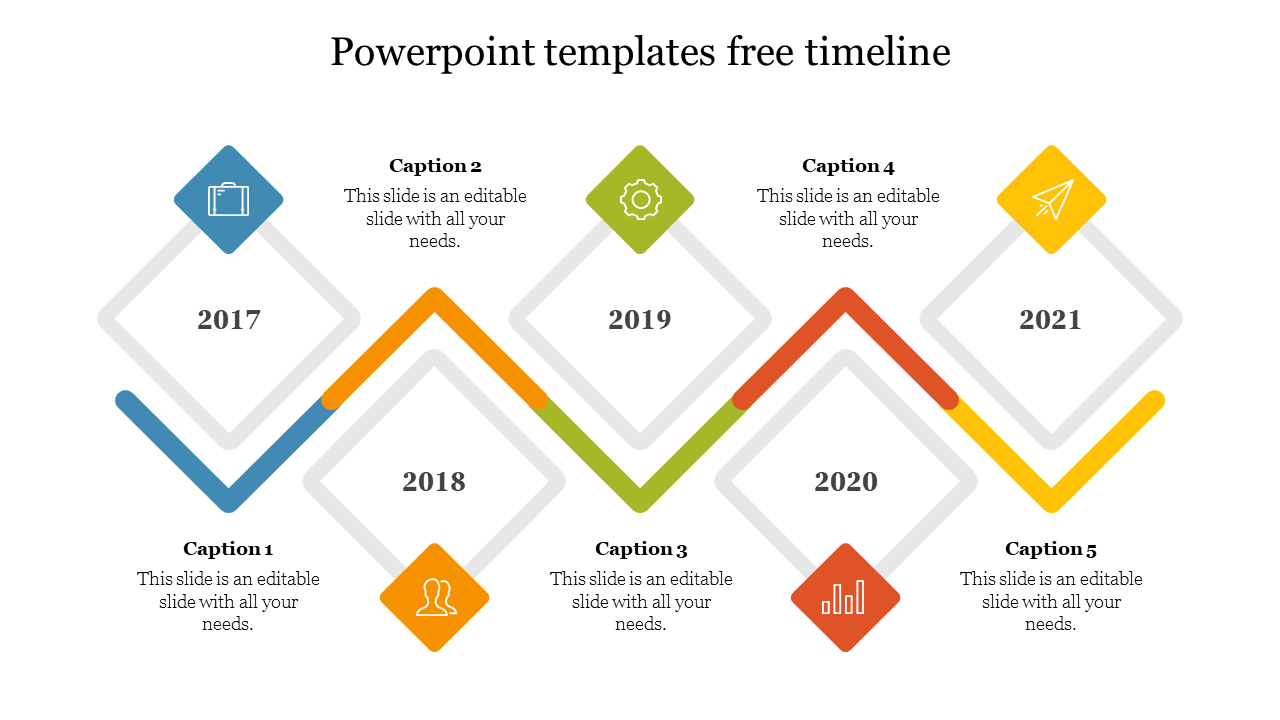 Powerpoint templates free timeline

Caption 2
This slide is an editable slide with all your needs.

Caption 4
This slide is an editable slide with all your needs.

2017

2019

2021

2018

2020

Caption 1
This slide is an editable slide with all your needs.

Caption 3
This slide is an editable slide with all your needs.

Caption 5
This slide is an editable slide with all your needs.